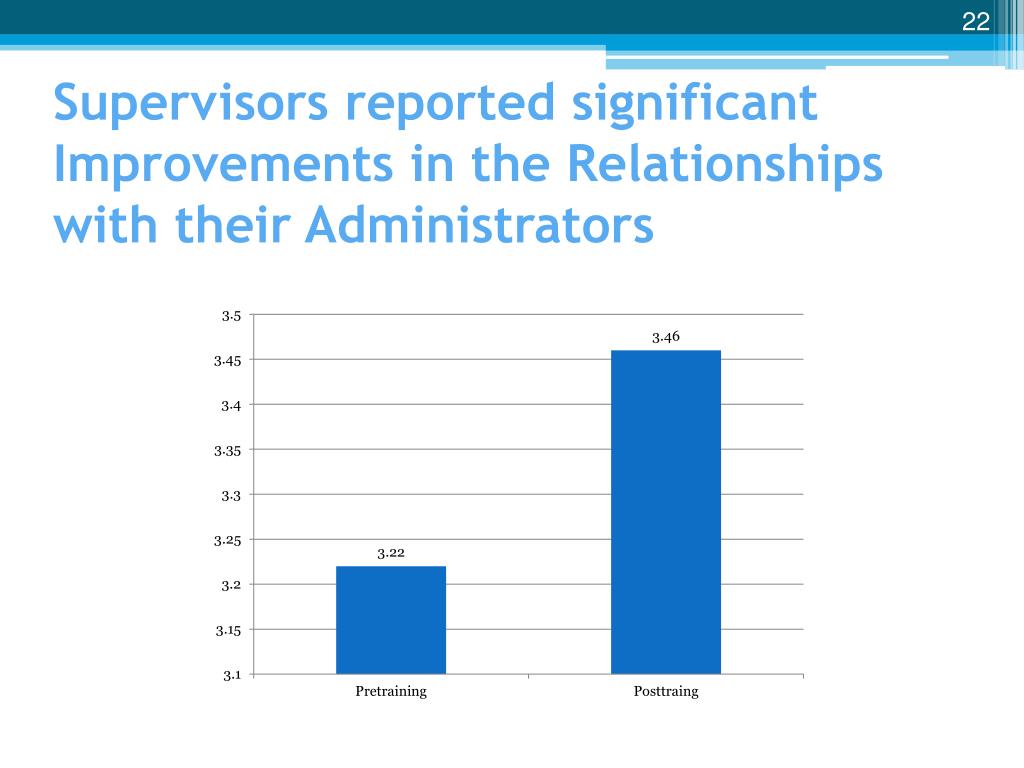 22

Supervisors reported significant Improvements in the Relationships with their Administrators

3.5
3.45
3.4
3.35
3.3
3.25
3.2
3.15
3.1

3.22
3.46

Pretraining
Posttraing